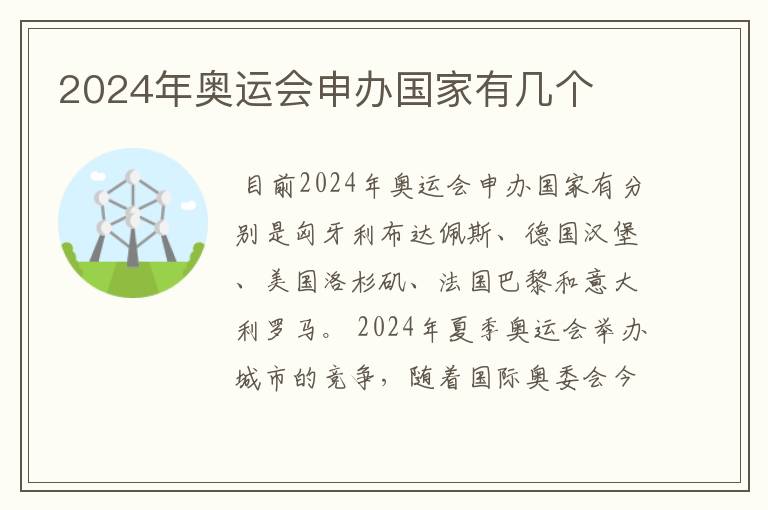 2024年奥运会申办国家有几个

目前2024年奥运会申办国家有分别是匈牙利布达佩斯、德国汉堡、美国洛杉矶、法国巴黎和意大利罗马。2024年夏季奥运会举办城市的竞争，随着国际奥委会今